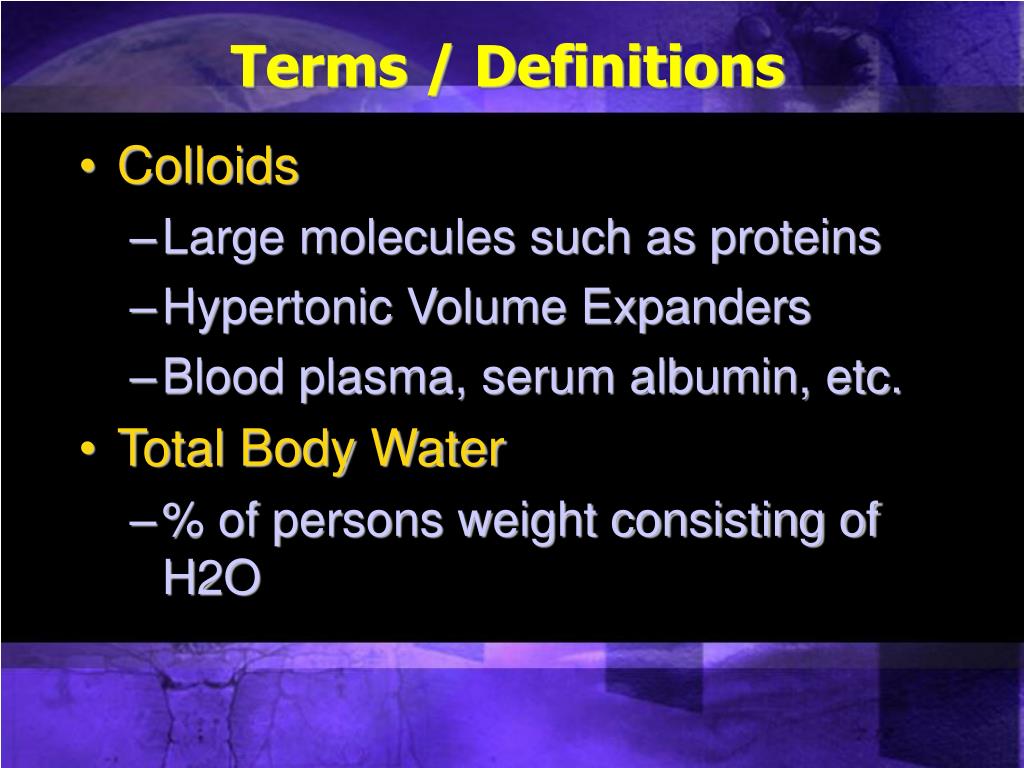 Terms / Definitions

• Colloids
– Large molecules such as proteins
– Hypertonic Volume Expanders
– Blood plasma, serum albumin, etc.
• Total Body Water
– % of persons weight consisting of H2O